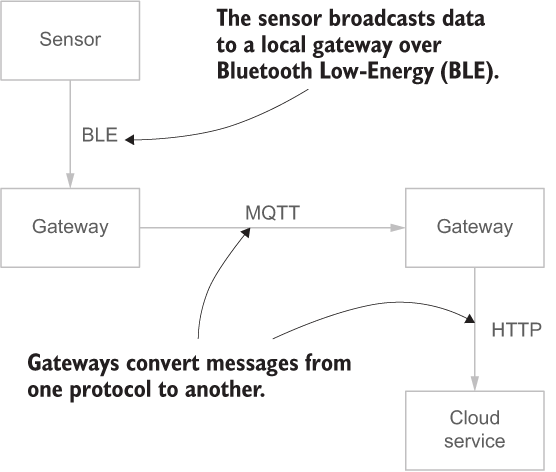 Sensor

The sensor broadcasts data to a local gateway over Bluetooth Low-Energy (BLE).

BLE

Gateway

MQTT

Gateway

HTTP

Gateways convert messages from one protocol to another.

Cloud service